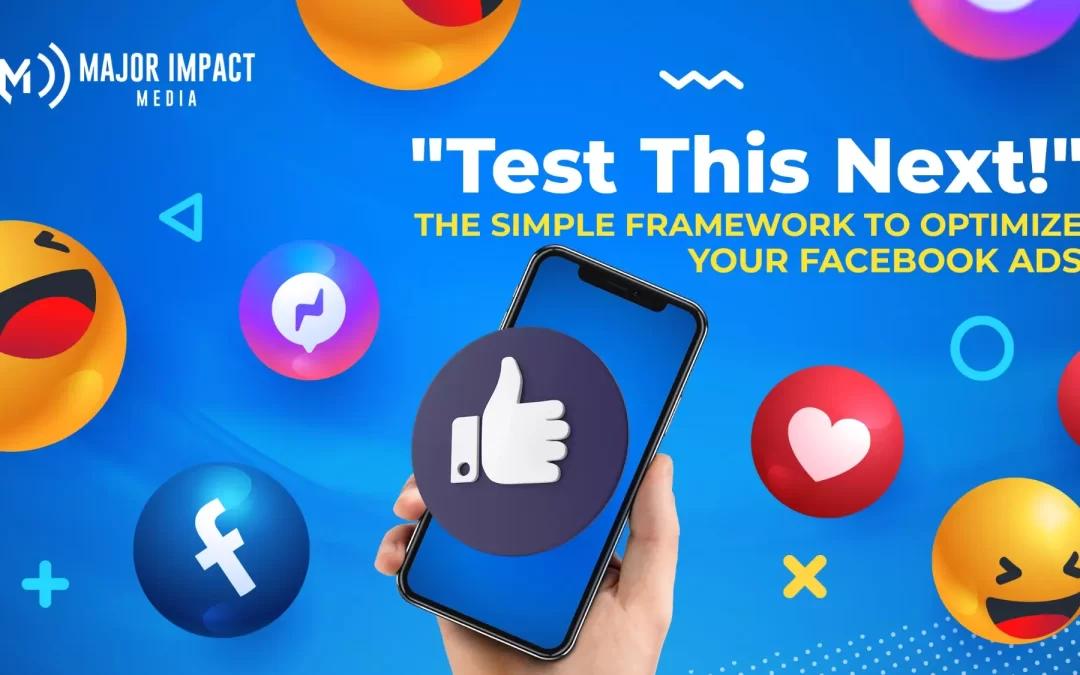 MAJOR IMPACT MEDIA

"Test This Next!"
THE SIMPLE FRAMEWORK TO OPTIMIZE YOUR FACEBOOK ADS